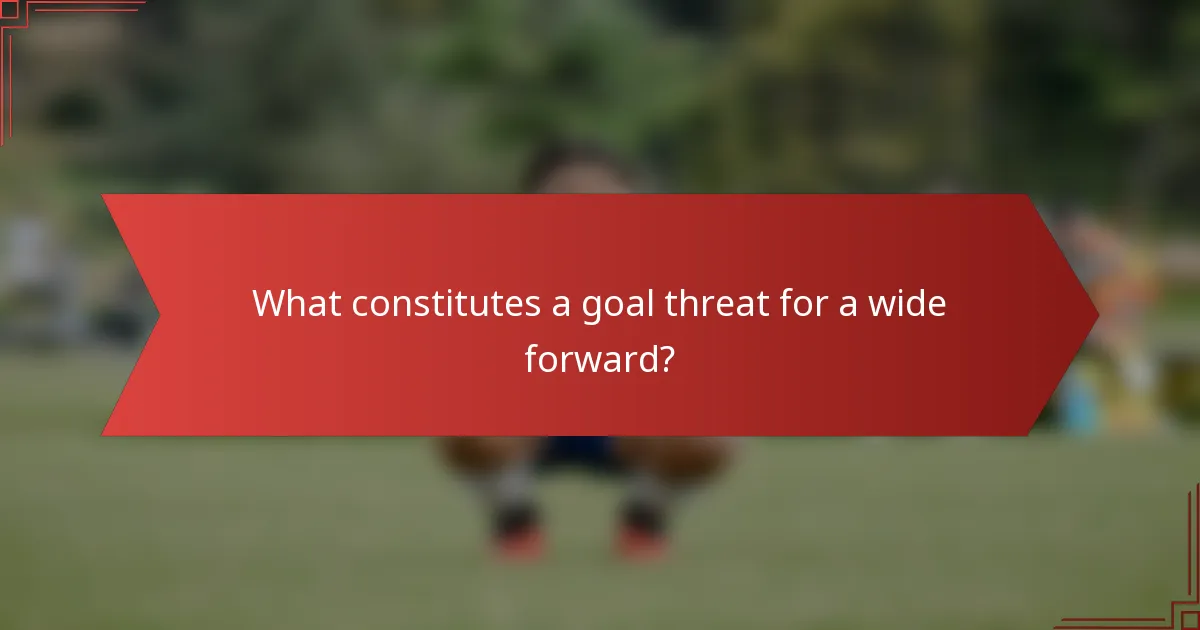 What constitutes a goal threat for a wide forward?